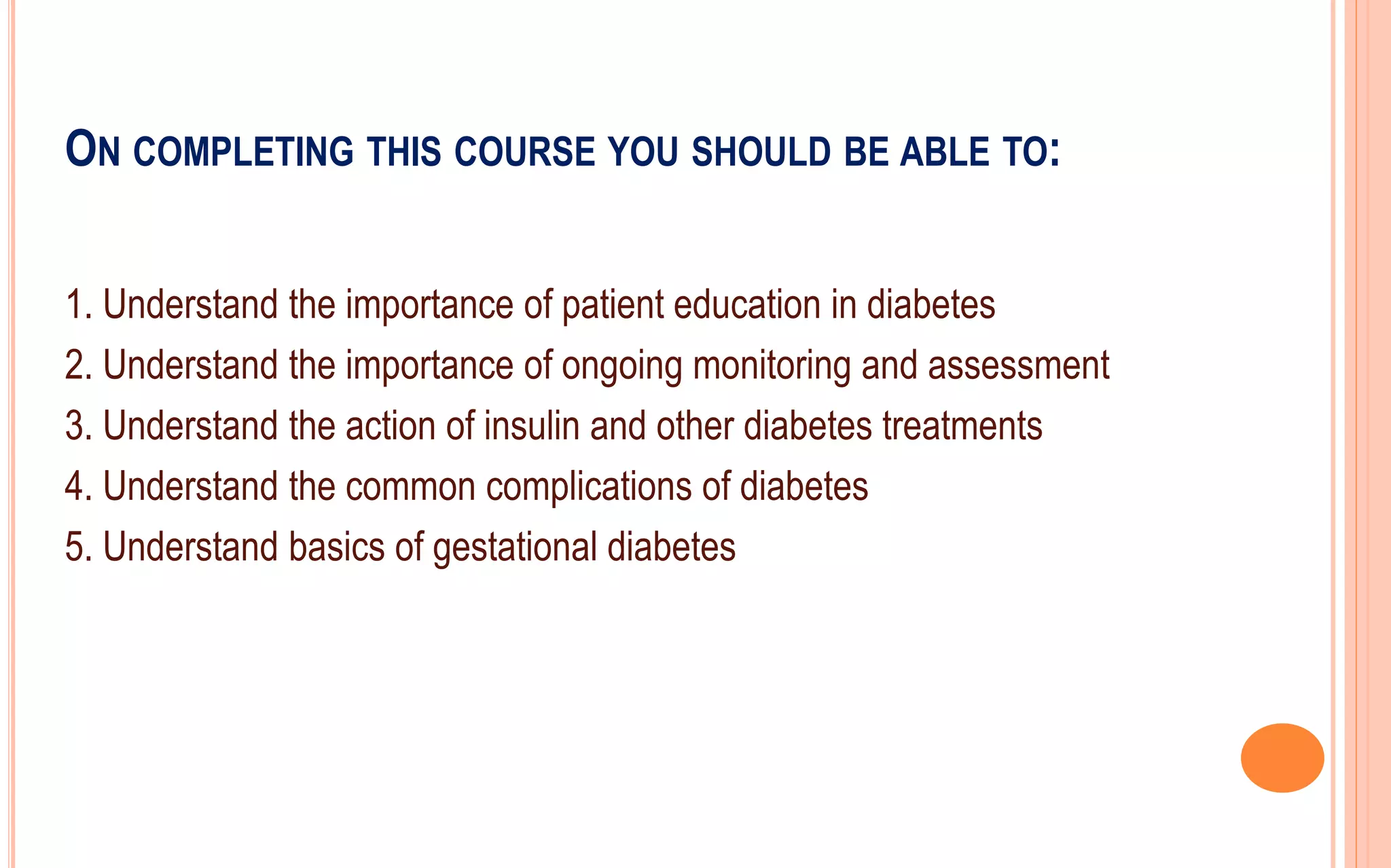 ON COMPLETING THIS COURSE YOU SHOULD BE ABLE TO:

1. Understand the importance of patient education in diabetes
2. Understand the importance of ongoing monitoring and assessment
3. Understand the action of insulin and other diabetes treatments
4. Understand the common complications of diabetes
5. Understand basics of gestational diabetes